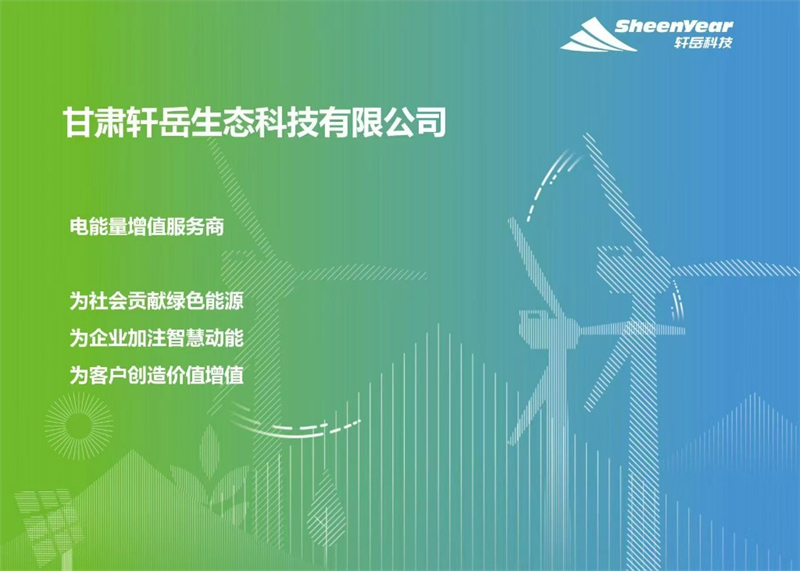 SheenYear
轩岳科技

甘肃轩岳生态科技有限公司

电能量增值服务商

为社会贡献绿色能源
为企业加注智慧动能
为客户创造价值增值